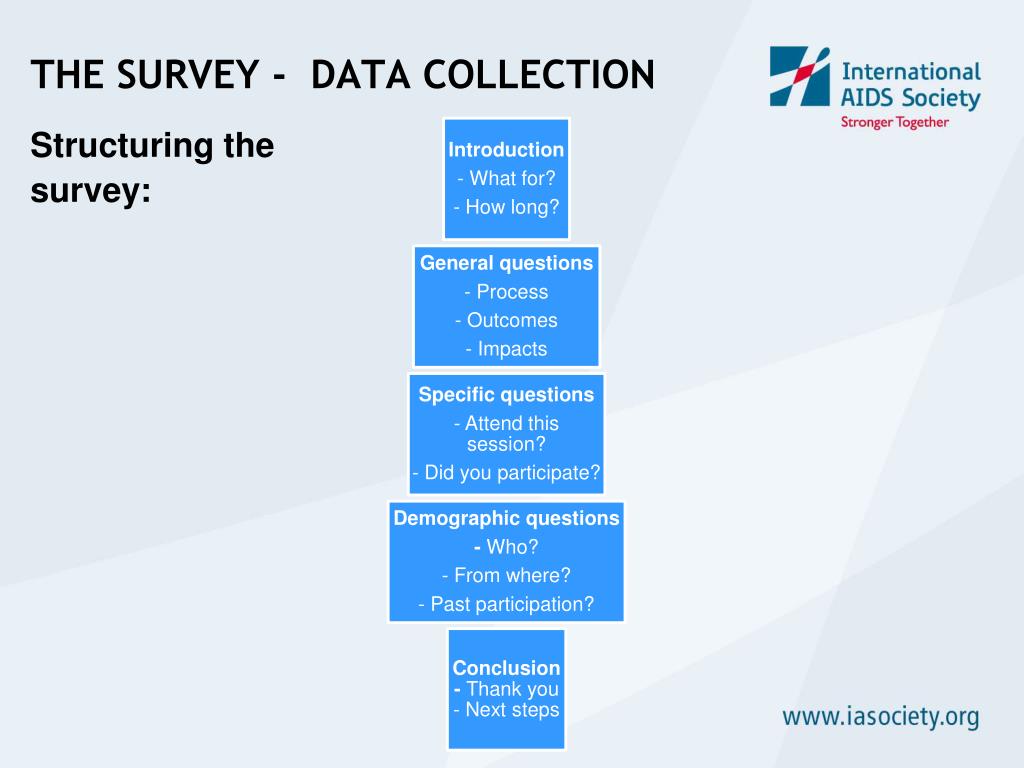 THE SURVEY - DATA COLLECTION

International AIDS Society
Stronger Together

Structuring the survey:

Introduction
- What for?
- How long?

General questions
- Process
- Outcomes
- Impacts

Specific questions
- Attend this session?
- Did you participate?

Demographic questions
- Who?
- From where?
- Past participation?

Conclusion
- Thank you
- Next steps

www.iasociety.org